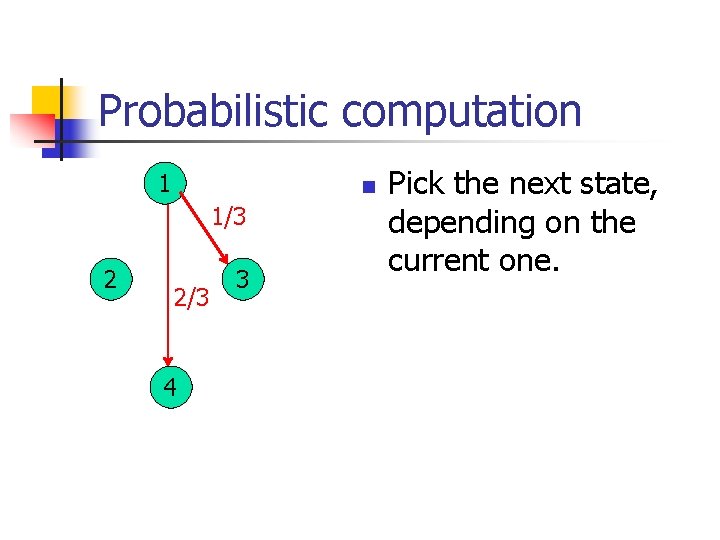 Probabilistic computation

1
1/3
2
3
2/3
4

Pick the next state, depending on the current one.